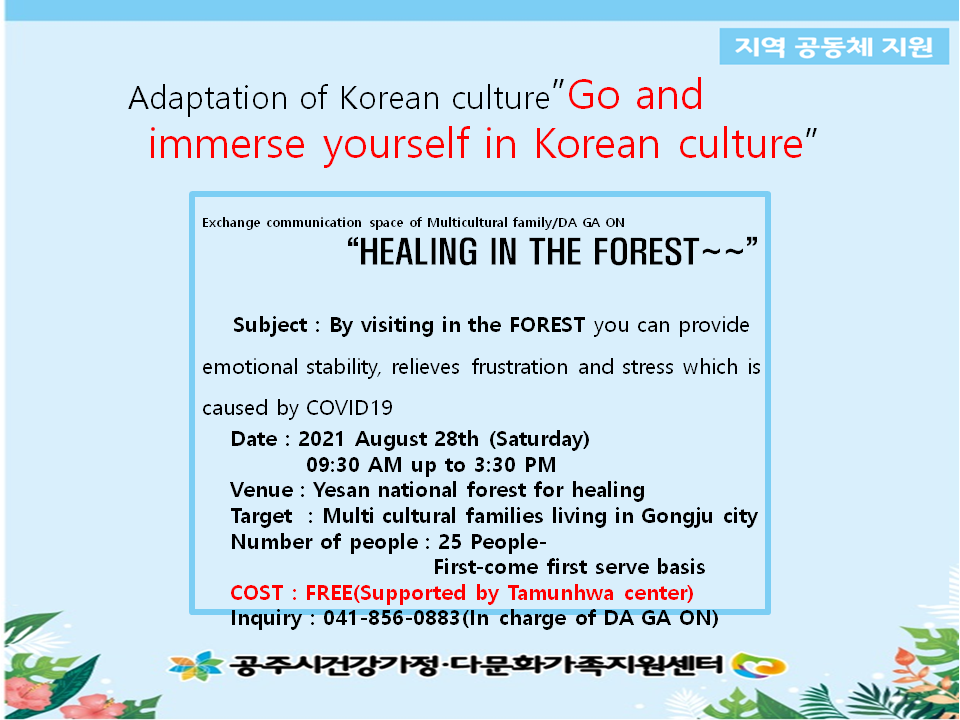 지역 공동체 지원

Adaptation of Korean culture"Go and immerse yourself in Korean culture"

Exchange communication space of Multicultural family/DA GA ON

"HEALING IN THE FOREST~~"

Subject : By visiting in the FOREST you can provide emotional stability, relieves frustration and stress which is caused by COVID19

Date : 2021 August 28th (Saturday)
09:30 AM up to 3:30 PM
Venue : Yesan national forest for healing
Target : Multi cultural families living in Gongju city
Number of people : 25 People-
First-come first serve basis
COST : FREE(Supported by Tamunhwa center)
Inquiry : 041-856-0883(In charge of DA GA ON)

공주시건강가정·다문화가족지원센터